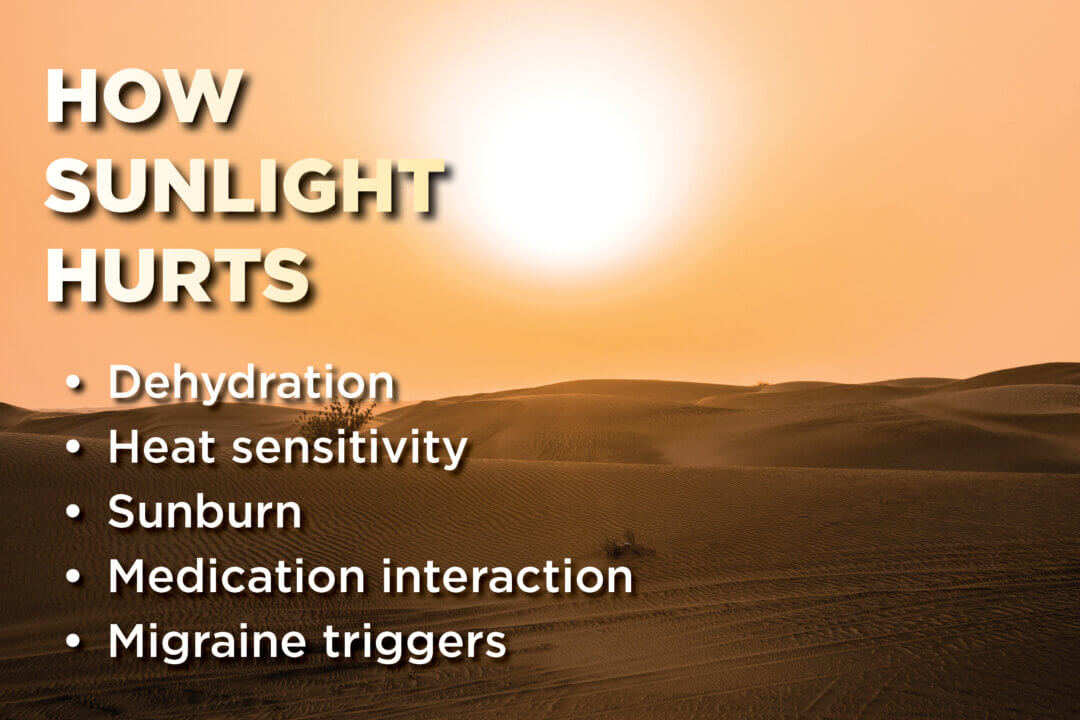 HOW SUNLIGHT HURTS

• Dehydration
• Heat sensitivity
• Sunburn
• Medication interaction
• Migraine triggers